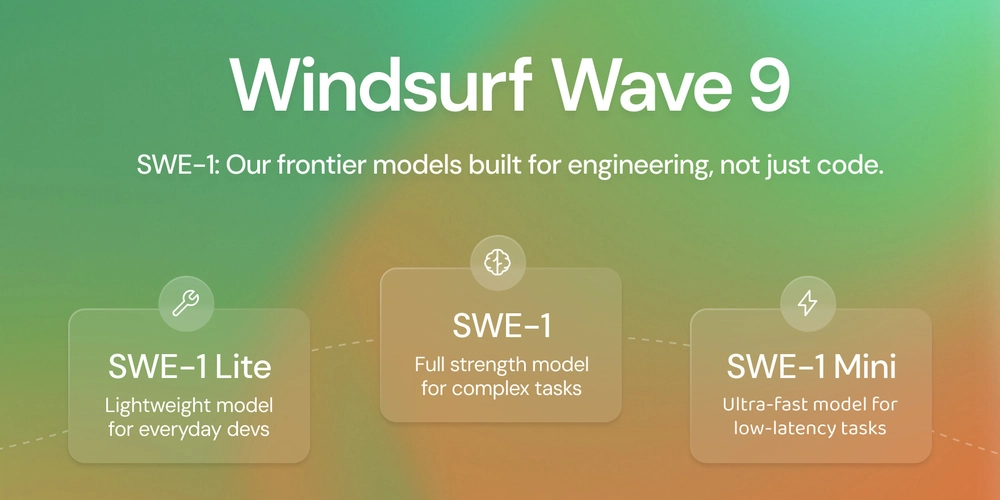 Windsurf Wave 9

SWE-1: Our frontier models built for engineering, not just code.

SWE-1 Lite
Lightweight model for everyday devs

SWE-1
Full strength model for complex tasks

SWE-1 Mini
Ultra-fast model for low-latency tasks